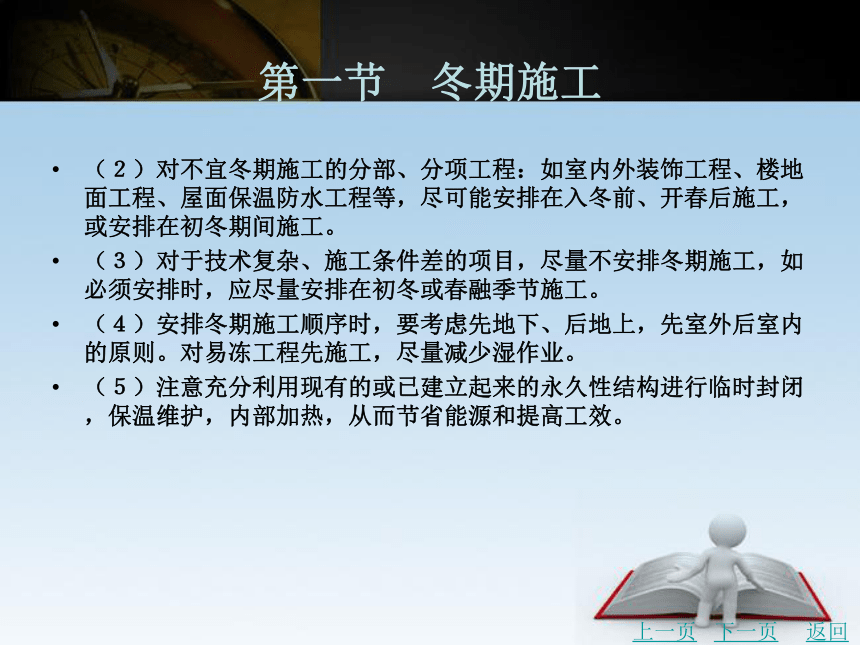 第一节　冬期施工

• （２）对不宜冬期施工的分部、分项工程：如室内外装饰工程、楼地面工程、屋面保温防水工程等，尽可能安排在入冬前、开春后施工，或安排在初冬期间施工。

• （３）对于技术复杂、施工条件差的项目，尽量不安排冬期施工，如必须安排时，应尽量安排在初冬或春融季节施工。

• （４）安排冬期施工顺序时，要考虑先地下、后地上，先室外后室内的原则。对易冻工程先施工，尽量减少湿作业。

• （５）注意充分利用现有的或已建立起来的永久性结构进行临时封闭，保温维护，内部加热，从而节省能源和提高工效。

上一页　下一页　返回